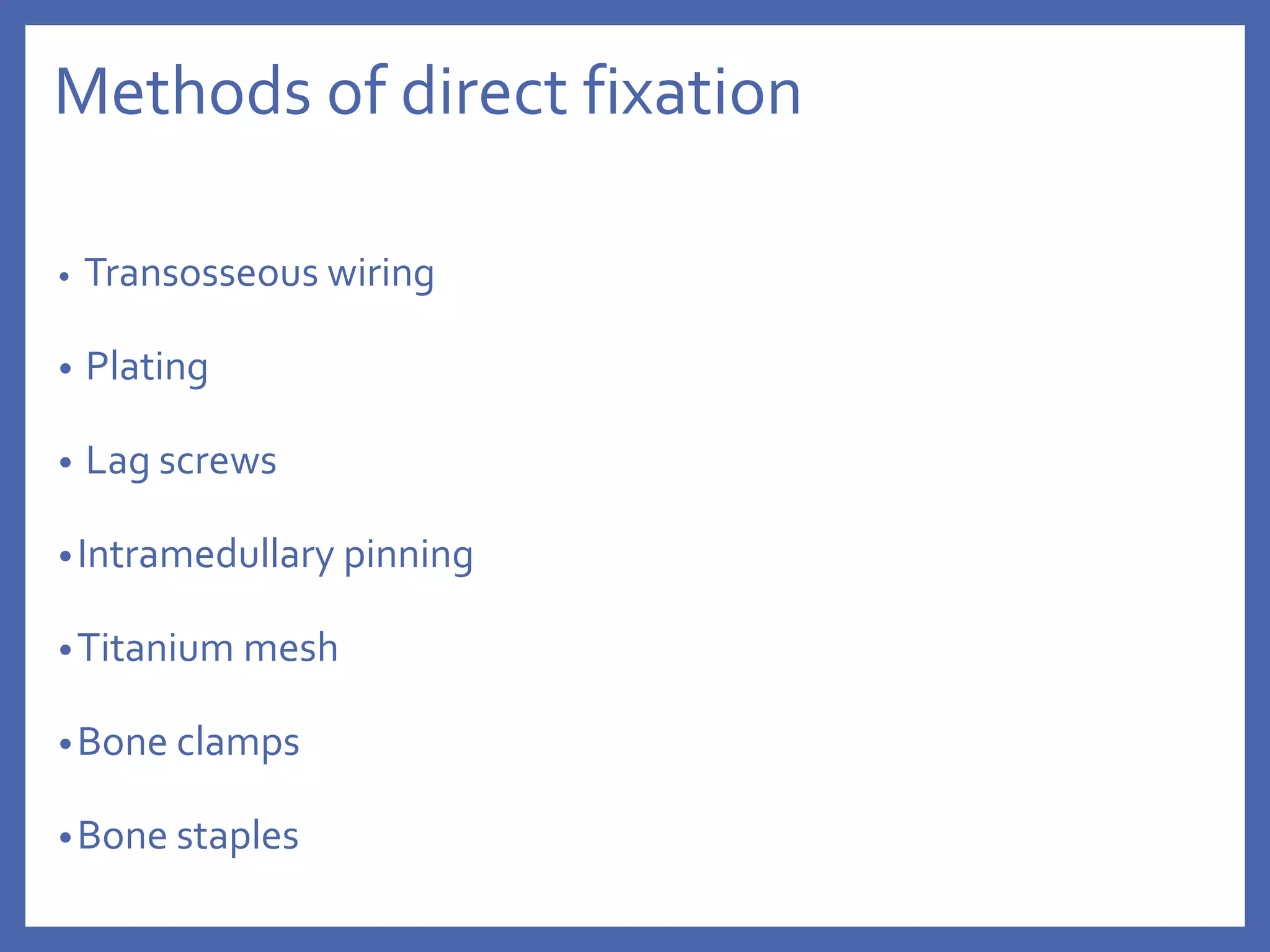 Methods of direct fixation

• Transosseous wiring

• Plating

• Lag screws

• Intramedullary pinning

• Titanium mesh

• Bone clamps

• Bone staples